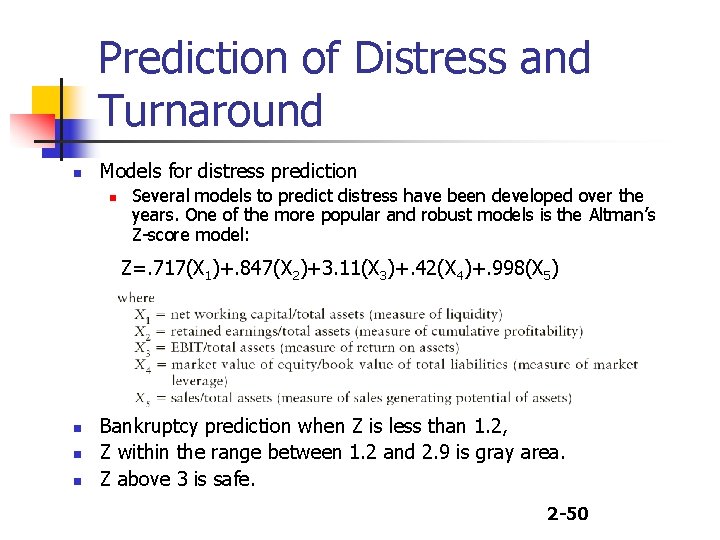 Prediction of Distress and Turnaround

Models for distress prediction

Several models to predict distress have been developed over the years. One of the more popular and robust models is the Altman's Z-score model:

$Z=.717(X_1)+.847(X_2)+3.11(X_3)+.42(X_4)+.998(X_5)$

where
$X_1$ = net working capital/total assets (measure of liquidity)
$X_2$ = retained earnings/total assets (measure of cumulative profitability)
$X_3$ = EBIT/total assets (measure of return on assets)
$X_4$ = market value of equity/book value of total liabilities (measure of market leverage)
$X_5$ = sales/total assets (measure of sales generating potential of assets)

Bankruptcy prediction when Z is less than 1.2,

Z within the range between 1.2 and 2.9 is gray area.

Z above 3 is safe.

2-50